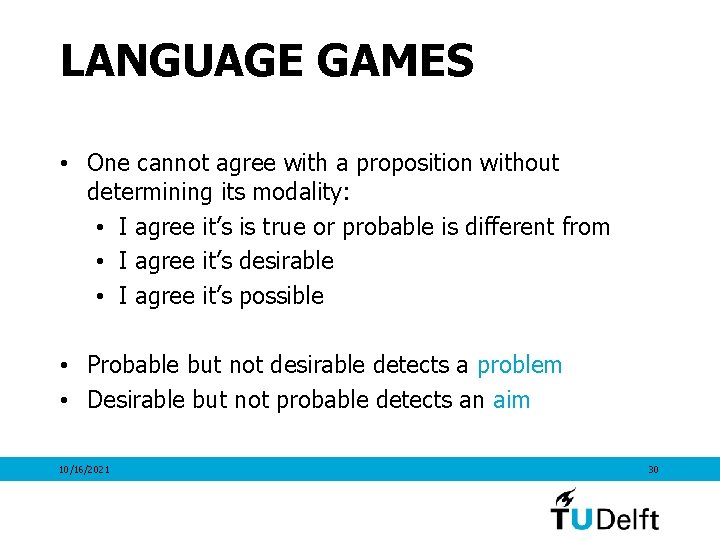 LANGUAGE GAMES

• One cannot agree with a proposition without determining its modality:
  • I agree it's is true or probable is different from
  • I agree it's desirable
  • I agree it's possible

• Probable but not desirable detects a problem
• Desirable but not probable detects an aim

10/16/2021

30

TUDelft